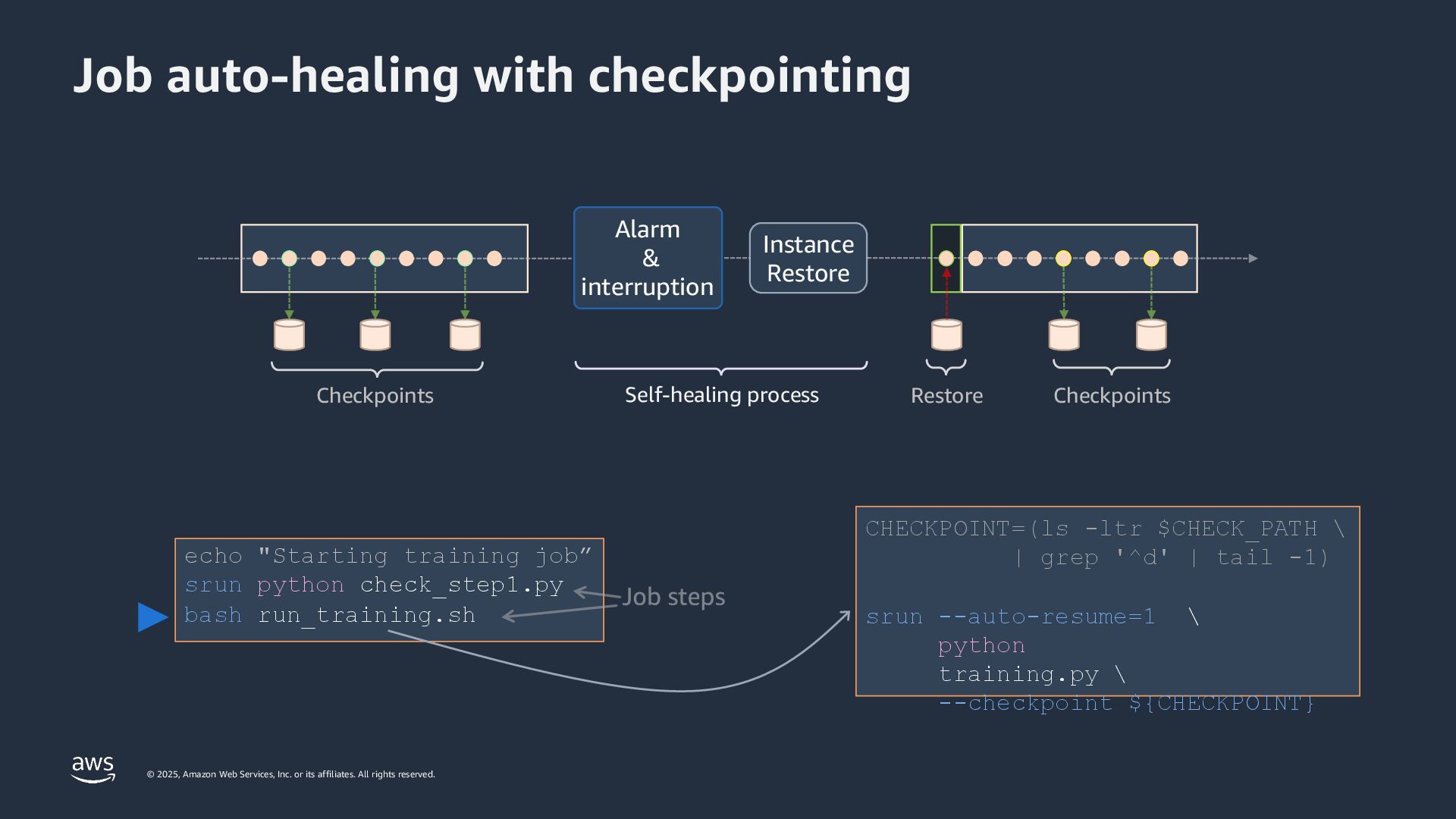 Job auto-healing with checkpointing

Alarm & interruption

Instance Restore

Checkpoints

Self-healing process

Restore

Checkpoints

echo "Starting training job”
srun python check_step1.py
bash run_training.sh

Job steps

CHECKPOINT=(ls -ltr $CHECK_PATH \
| grep '^d' | tail -1)

srun --auto-resume=1 \
python
training.py \
--checkpoint ${CHECKPOINT}

aws

© 2025, Amazon Web Services, Inc. or its affiliates. All rights reserved.